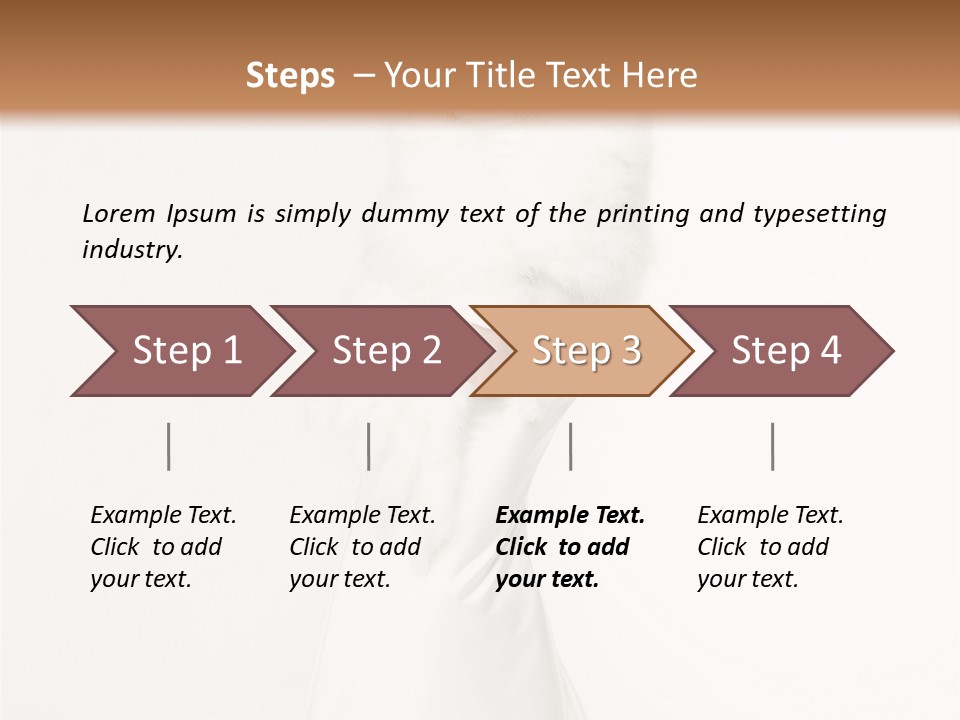 Steps – Your Title Text Here

Lorem Ipsum is simply dummy text of the printing and typesetting industry.

Step 1

Step 2

Step 3

Step 4

Example Text. Click to add your text.

Example Text. Click to add your text.

Example Text. Click to add your text.

Example Text. Click to add your text.